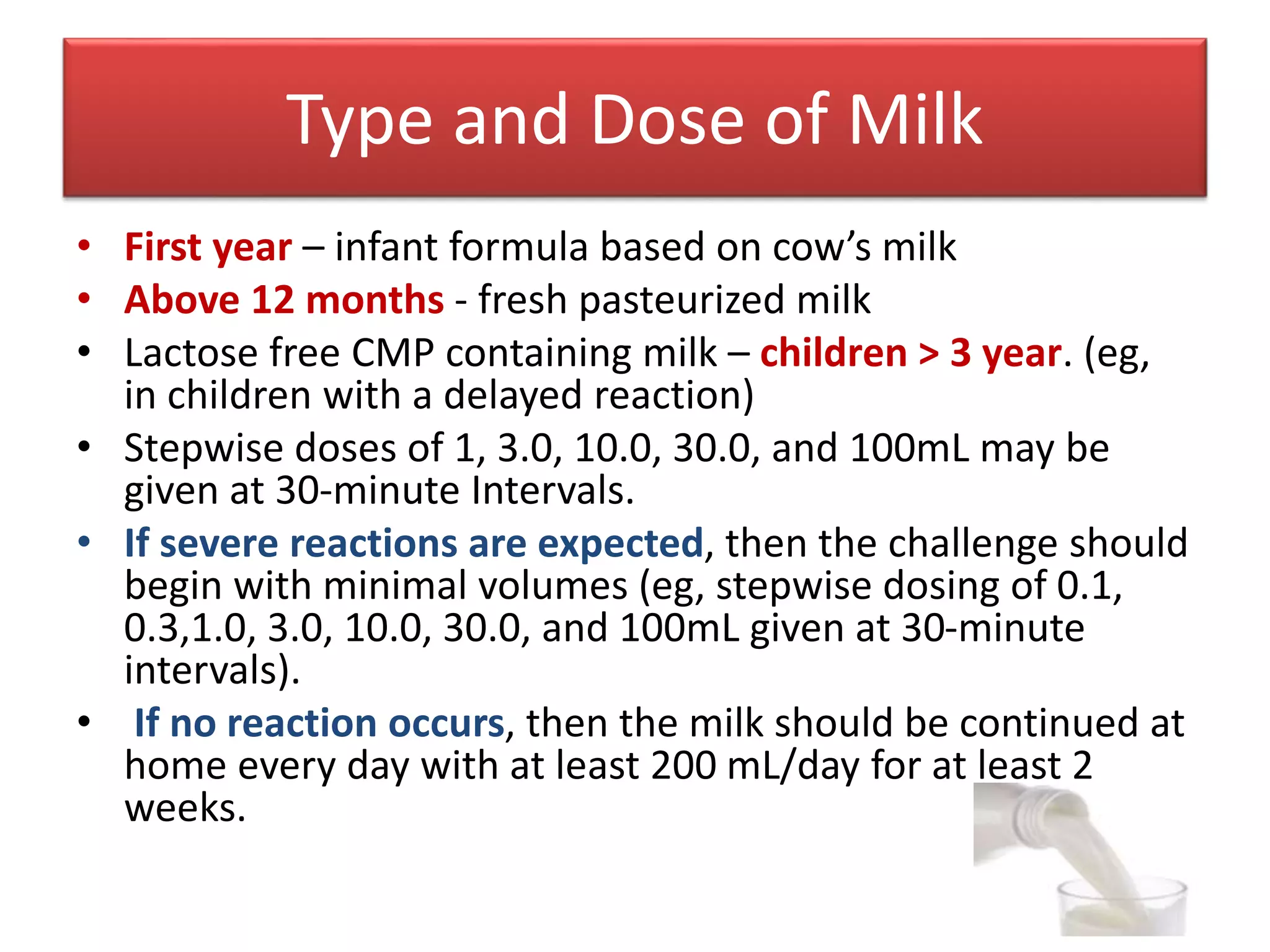 Type and Dose of Milk

• First year – infant formula based on cow's milk
• Above 12 months - fresh pasteurized milk
• Lactose free CMP containing milk – children > 3 year. (eg, in children with a delayed reaction)
• Stepwise doses of 1, 3.0, 10.0, 30.0, and 100mL may be given at 30-minute Intervals.
• If severe reactions are expected, then the challenge should begin with minimal volumes (eg, stepwise dosing of 0.1, 0.3,1.0, 3.0, 10.0, 30.0, and 100mL given at 30-minute intervals).
• If no reaction occurs, then the milk should be continued at home every day with at least 200 mL/day for at least 2 weeks.